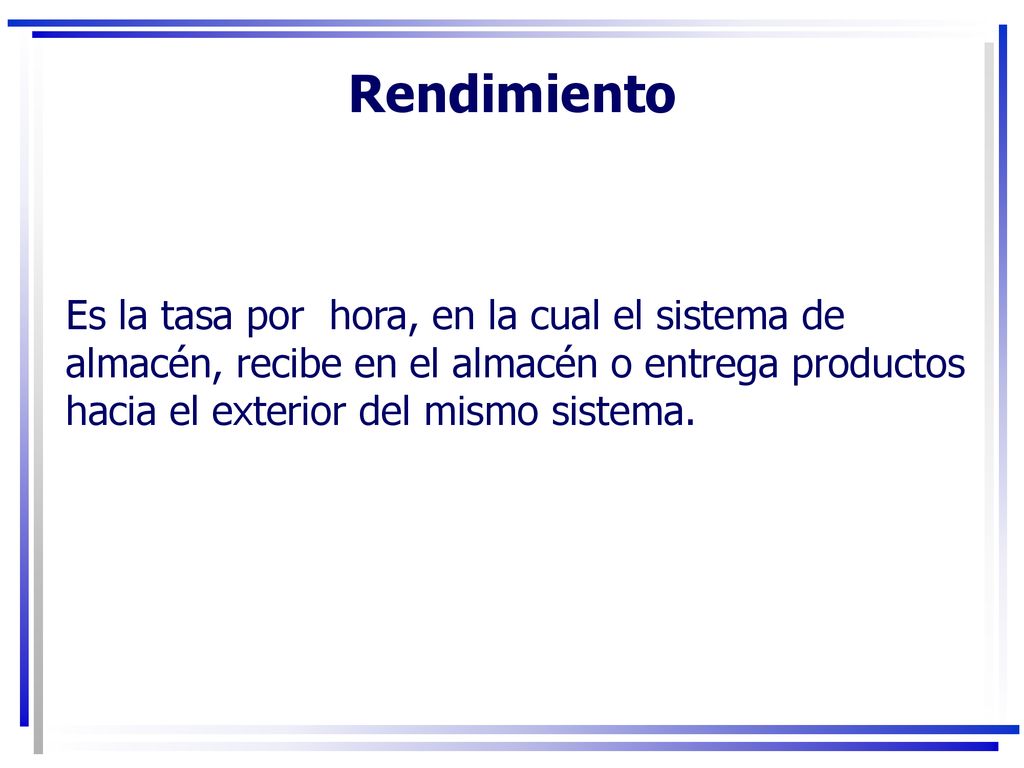 Rendimiento

Es la tasa por hora, en la cual el sistema de almacén, recibe en el almacén o entrega productos hacia el exterior del mismo sistema.